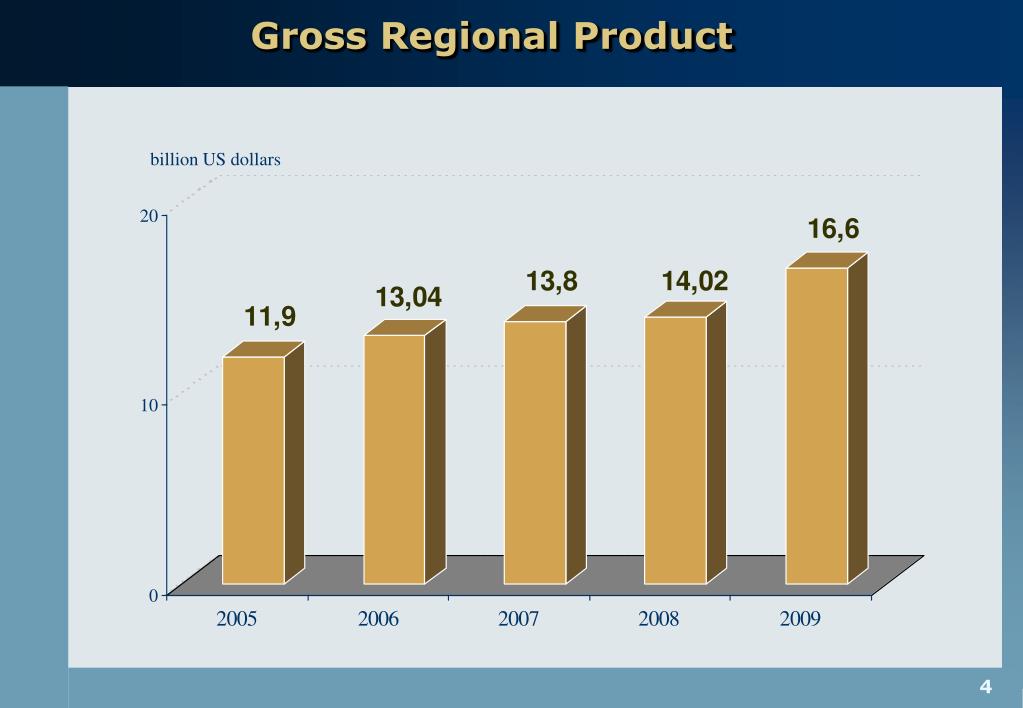 Gross Regional Product

billion US dollars

20

10

0

11,9

13,04

13,8

14,02

16,6

2005

2006

2007

2008

2009

4